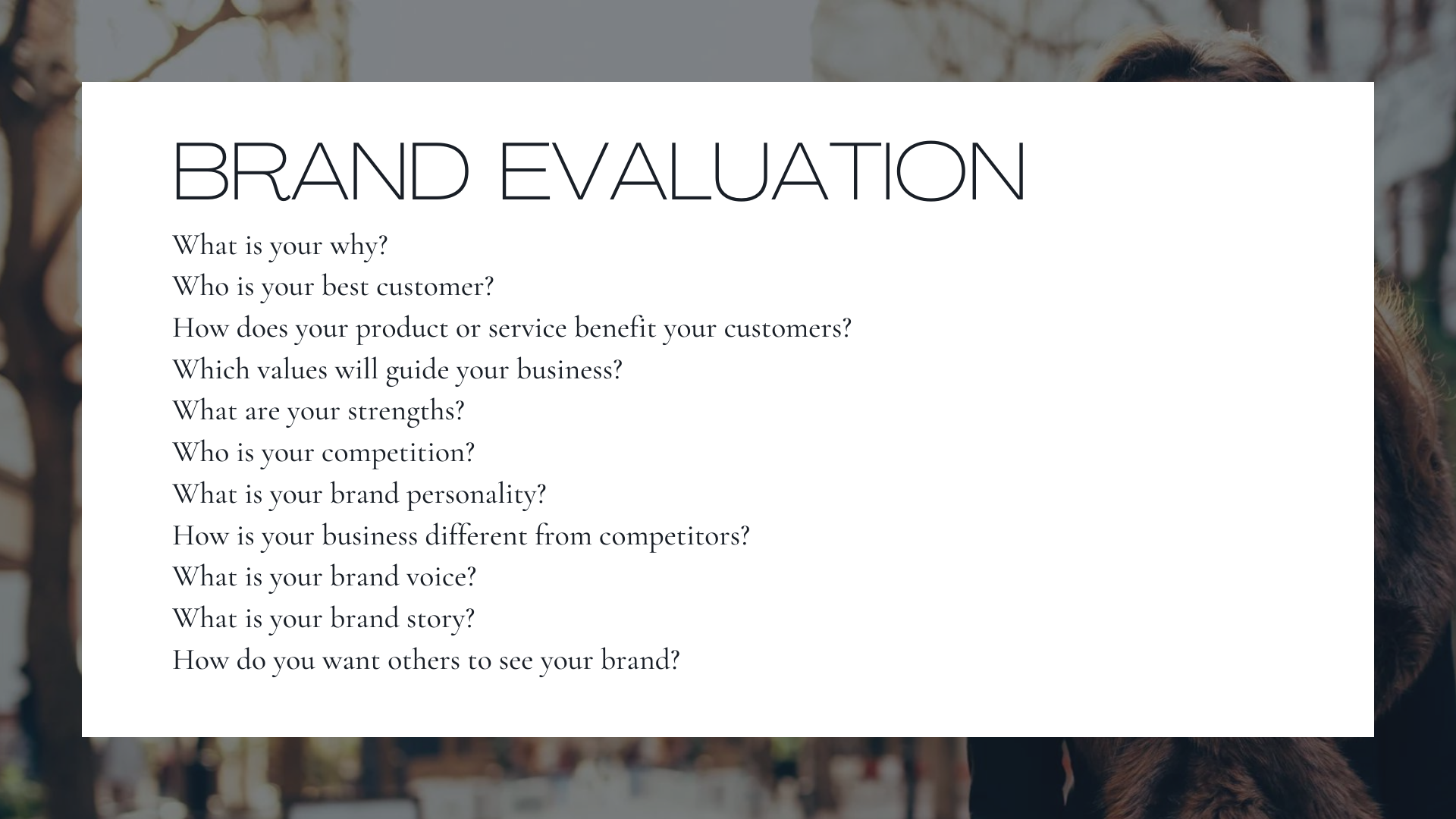 BRAND EVALUATION

What is your why?
Who is your best customer?
How does your product or service benefit your customers?
Which values will guide your business?
What are your strengths?
Who is your competition?
What is your brand personality?
How is your business different from competitors?
What is your brand voice?
What is your brand story?
How do you want others to see your brand?